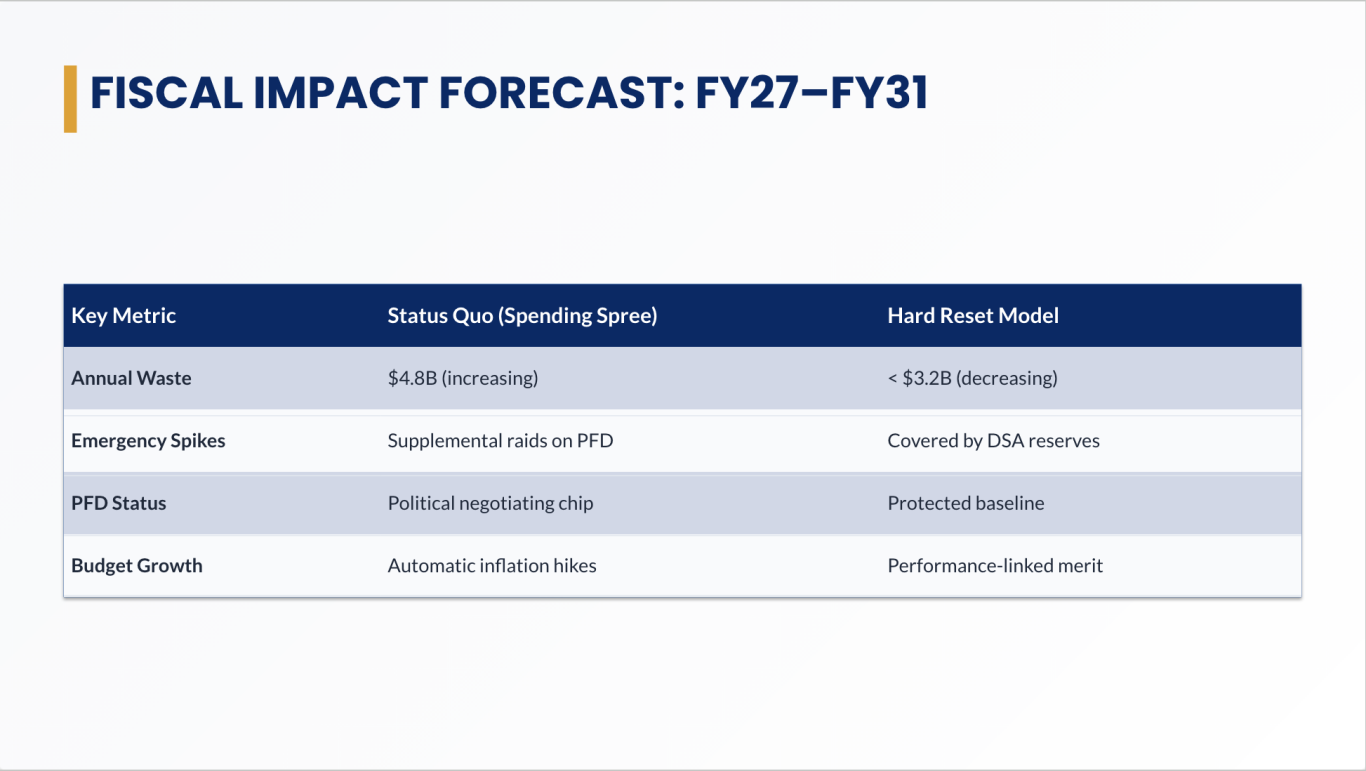 FISCAL IMPACT FORECAST: FY27–FY31

| Key Metric | Status Quo (Spending Spree) | Hard Reset Model |
|---|---|---|
| Annual Waste | \$4.8B (increasing) | < \$3.2B (decreasing) |
| Emergency Spikes | Supplemental raids on PFD | Covered by DSA reserves |
| PFD Status | Political negotiating chip | Protected baseline |
| Budget Growth | Automatic inflation hikes | Performance-linked merit |